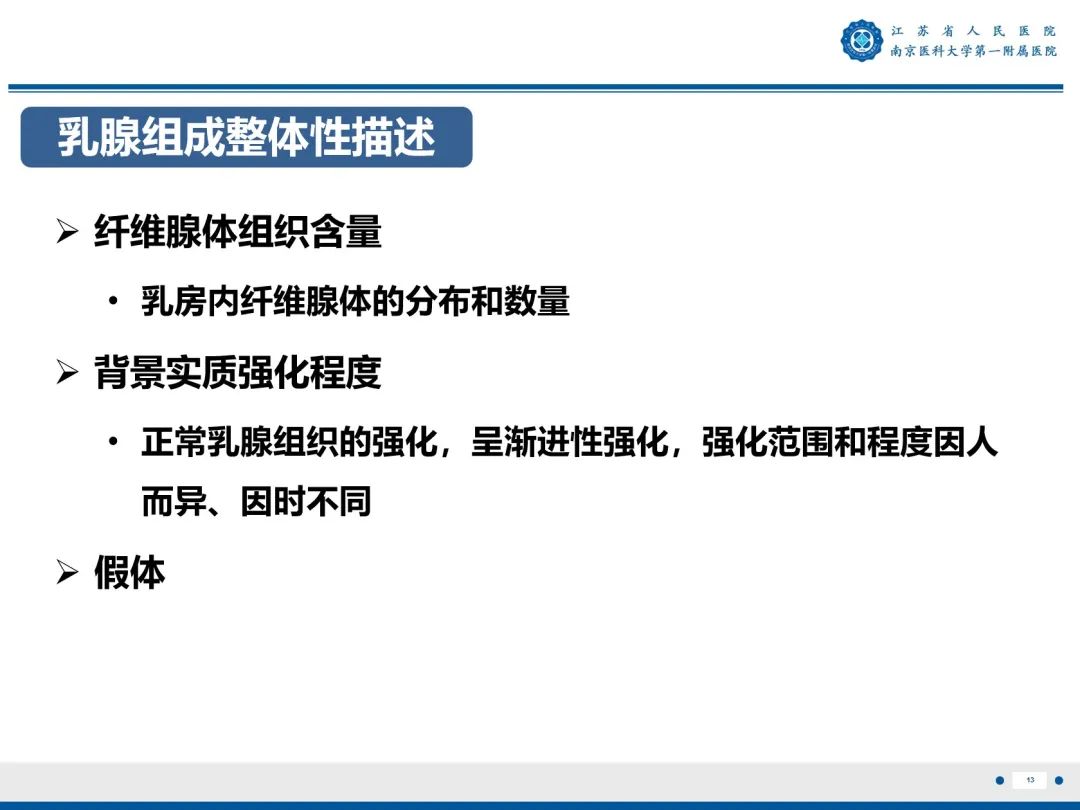 江苏省人民医院
南京医科大学第一附属医院

乳腺组成整体性描述

➢ 纤维腺体组织含量

• 乳房内纤维腺体的分布和数量

➢ 背景实质强化程度

• 正常乳腺组织的强化，呈渐进性强化，强化范围和程度因人而异、因时不同

➢ 假体

13